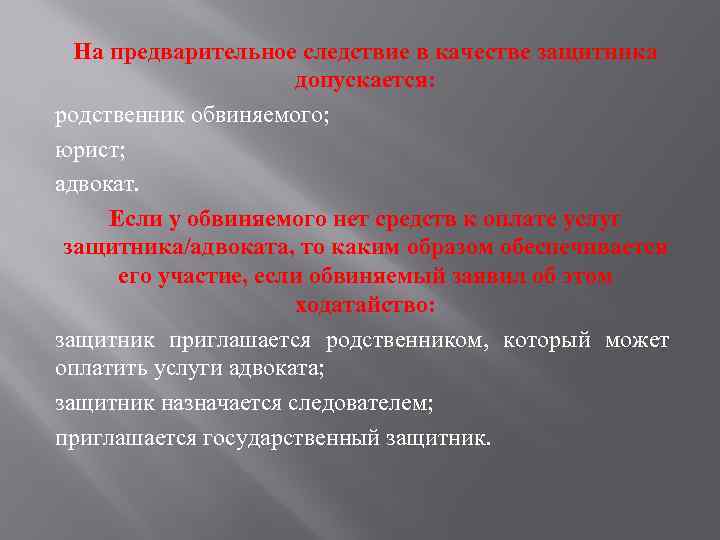 На предварительное следствие в качестве защитника допускается:

родственник обвиняемого;

юрист;

адвокат.

Если у обвиняемого нет средств к оплате услуг защитника/адвоката, то каким образом обеспечивается его участие, если обвиняемый заявил об этом ходатайство:

защитник приглашается родственником, который может оплатить услуги адвоката;

защитник назначается следователем;

приглашается государственный защитник.